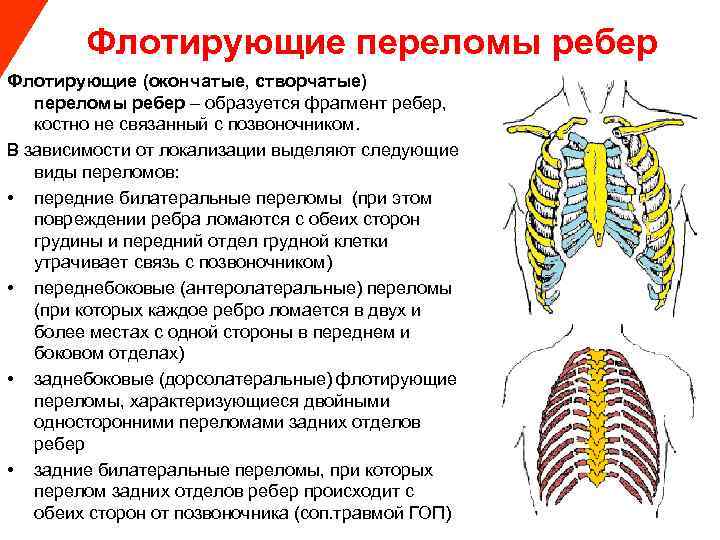 Флотирующие переломы ребер

Флотирующие (окончатые, створчатые) переломы ребер – образуется фрагмент ребер, костно не связанный с позвоночником.

В зависимости от локализации выделяют следующие виды переломов:

• передние билатеральные переломы (при этом повреждении ребра ломаются с обеих сторон грудины и передний отдел грудной клетки утрачивает связь с позвоночником)
• переднебоковые (антеролатеральные) переломы (при которых каждое ребро ломается в двух и более местах с одной стороны в переднем и боковом отделах)
• заднебоковые (дорсолатеральные) флотирующие переломы, характеризующиеся двойными односторонними переломами задних отделов ребер
• задние билатеральные переломы, при которых перелом задних отделов ребер происходит с обеих сторон от позвоночника (соп.травмой ГОП)